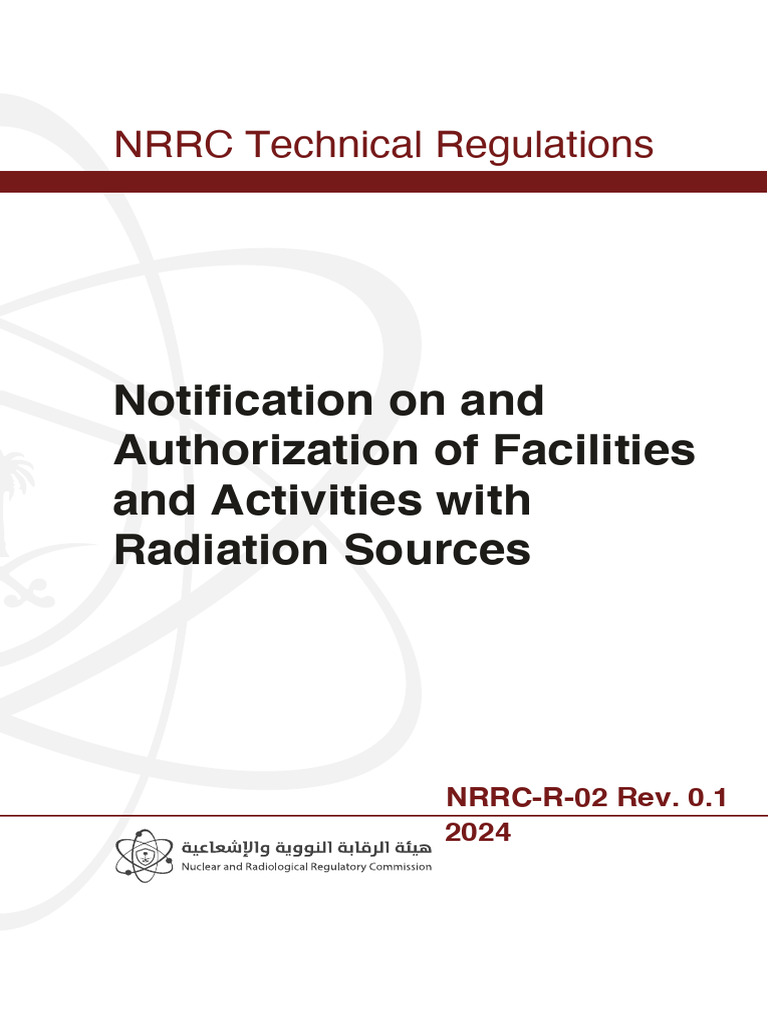 NRRC Technical Regulations

Notification on and Authorization of Facilities and Activities with Radiation Sources

NRRC-R-02 Rev. 0.1
2024

هيئة الرقابة النووية والإشعاعية
Nuclear and Radiological Regulatory Commission